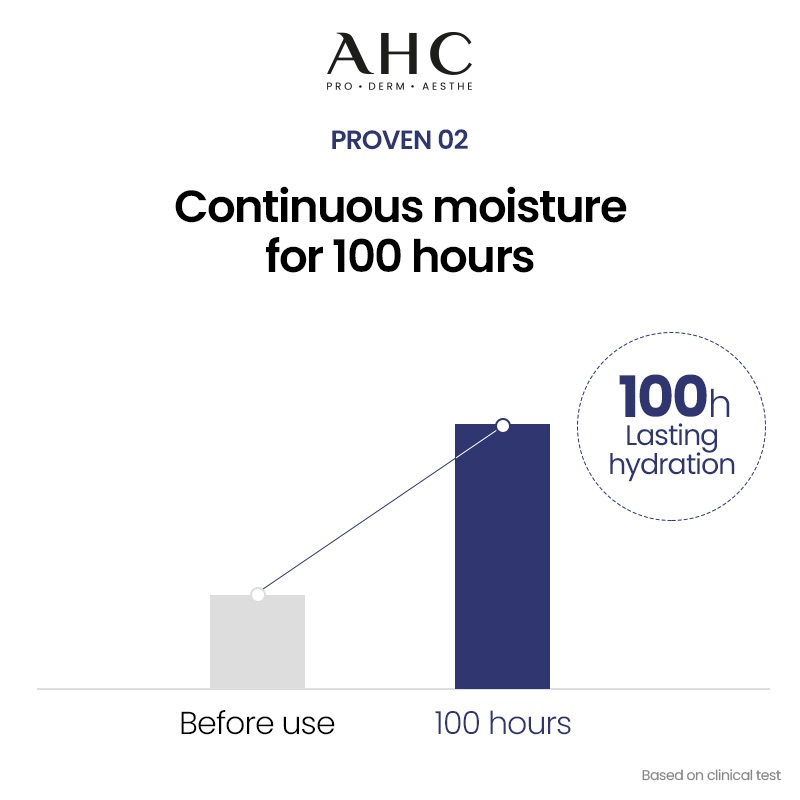 AHC
PRO • DERM • AESTHE

PROVEN 02

Continuous moisture for 100 hours

100h
Lasting hydration

Before use

100 hours

Based on clinical test